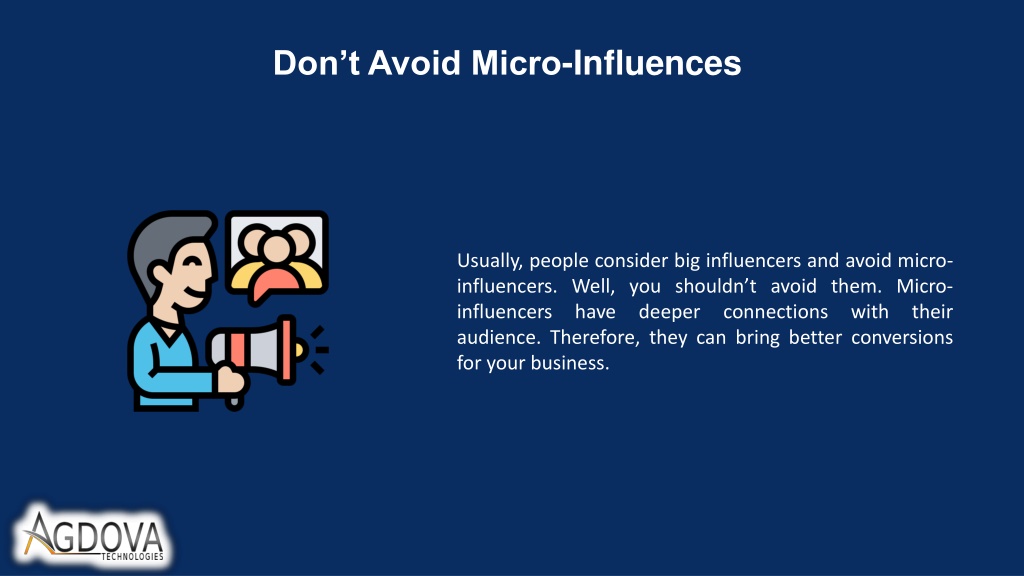 Don’t Avoid Micro-Influences

Usually, people consider big influencers and avoid micro-influencers. Well, you shouldn’t avoid them. Micro-influencers have deeper connections with their audience. Therefore, they can bring better conversions for your business.

AGDOVA
TECHNOLOGIES